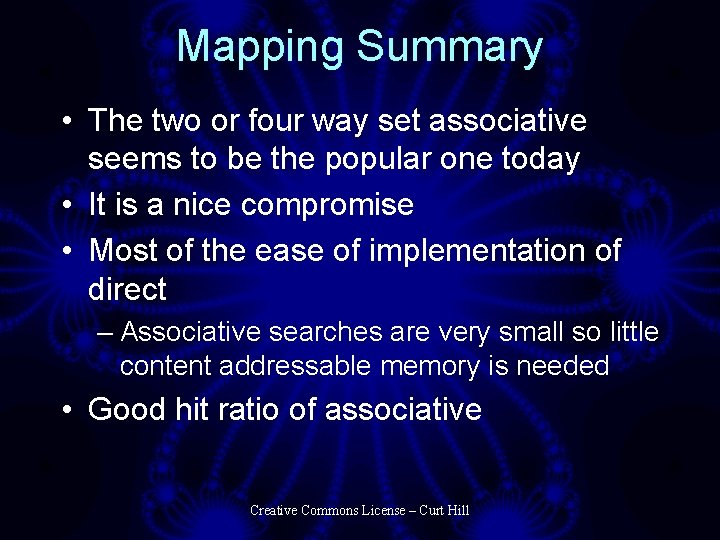 Mapping Summary

• The two or four way set associative seems to be the popular one today
• It is a nice compromise
• Most of the ease of implementation of direct
– Associative searches are very small so little content addressable memory is needed
• Good hit ratio of associative

Creative Commons License – Curt Hill